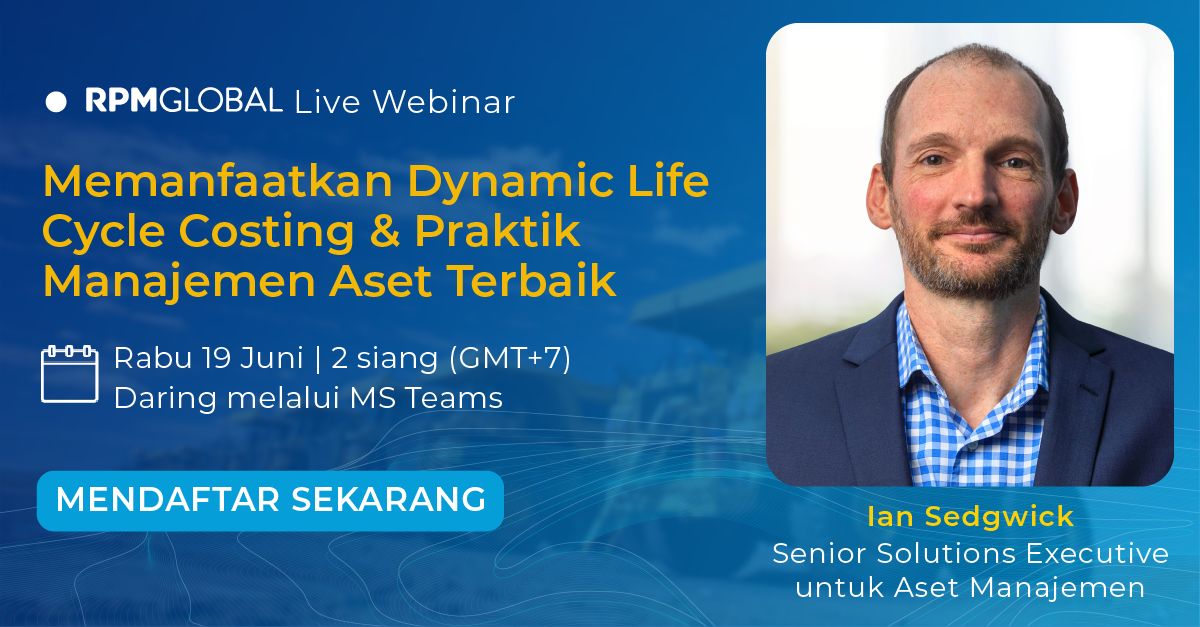 RPMGLOBAL Live Webinar

Memanfaatkan Dynamic Life Cycle Costing & Praktik Manajemen Aset Terbaik

Rabu 19 Juni | 2 siang (GMT+7)
Daring melalui MS Teams

MENDAFTAR SEKARANG

Ian Sedgwick
Senior Solutions Executive untuk Aset Manajemen